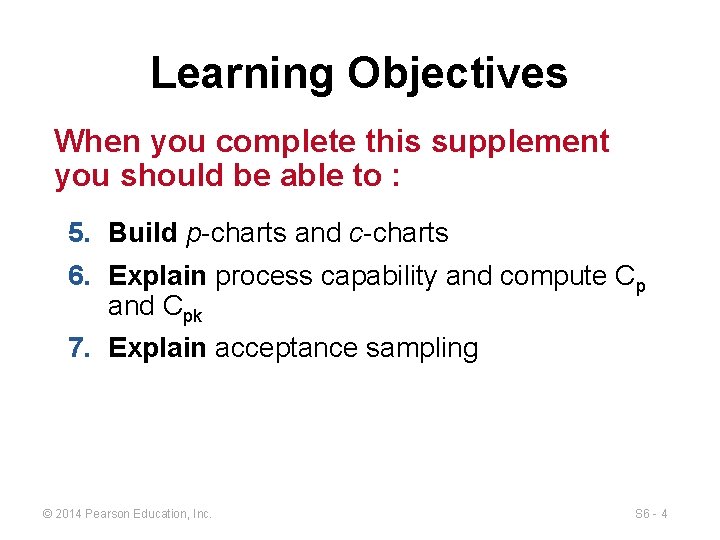 Learning Objectives

When you complete this supplement you should be able to :

5. Build p-charts and c-charts
6. Explain process capability and compute $C_p$ and $C_{pk}$
7. Explain acceptance sampling

© 2014 Pearson Education, Inc.

S6 - 4